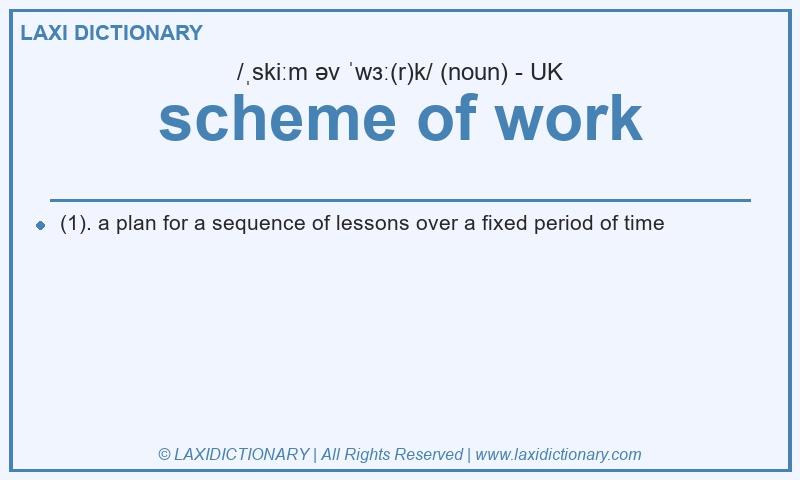 LAXI DICTIONARY

/ˌskiːm əv ˈwɜː(r)k/ (noun) - UK

scheme of work

(1). a plan for a sequence of lessons over a fixed period of time

© LAXIDICTIONARY | All Rights Reserved | www.laxidictionary.com